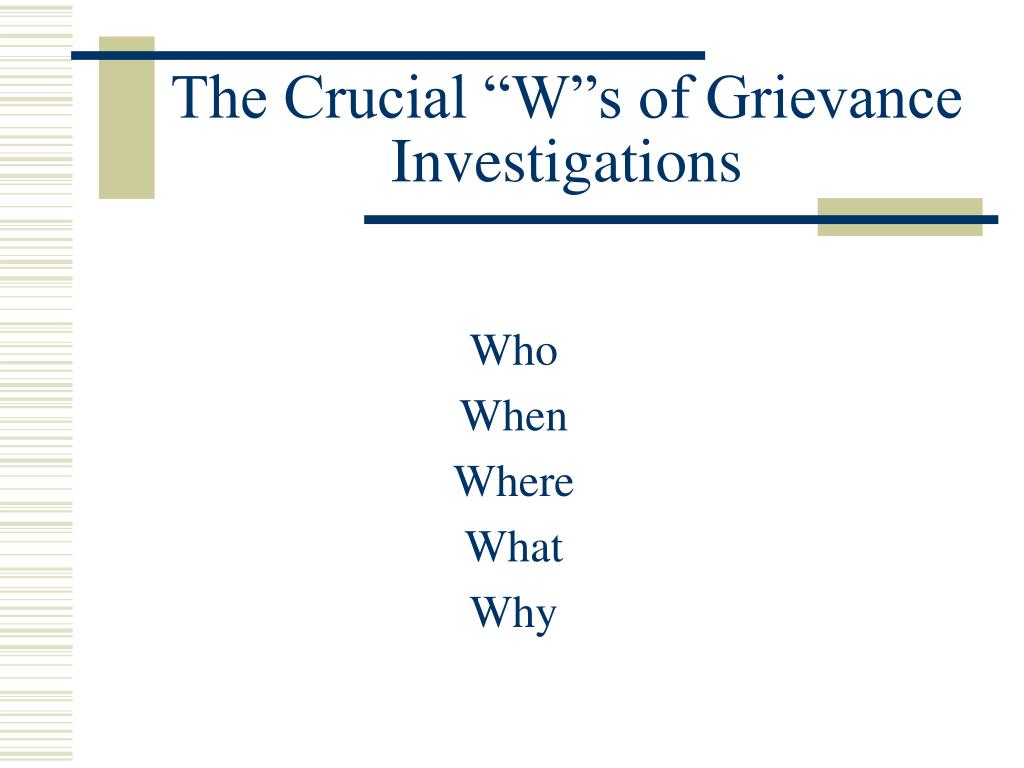 The Crucial “W”s of Grievance Investigations

Who
When
Where
What
Why